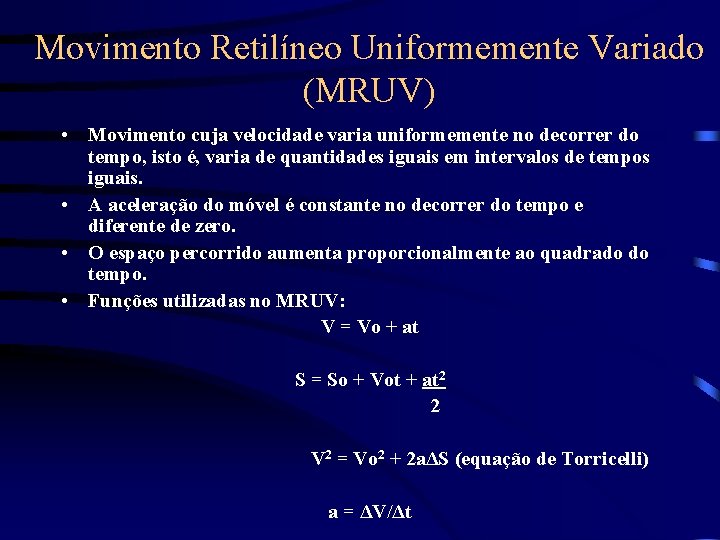 Movimento Retilíneo Uniformemente Variado (MRUV)

• Movimento cuja velocidade varia uniformemente no decorrer do tempo, isto é, varia de quantidades iguais em intervalos de tempos iguais.
• A aceleração do móvel é constante no decorrer do tempo e diferente de zero.
• O espaço percorrido aumenta proporcionalmente ao quadrado do tempo.
• Funções utilizadas no MRUV:

$V = Vo + at$

$S = So + Vot + \frac{at^2}{2}$

$V^2 = Vo^2 + 2a\Delta S$ (equação de Torricelli)

$a = \Delta V/\Delta t$